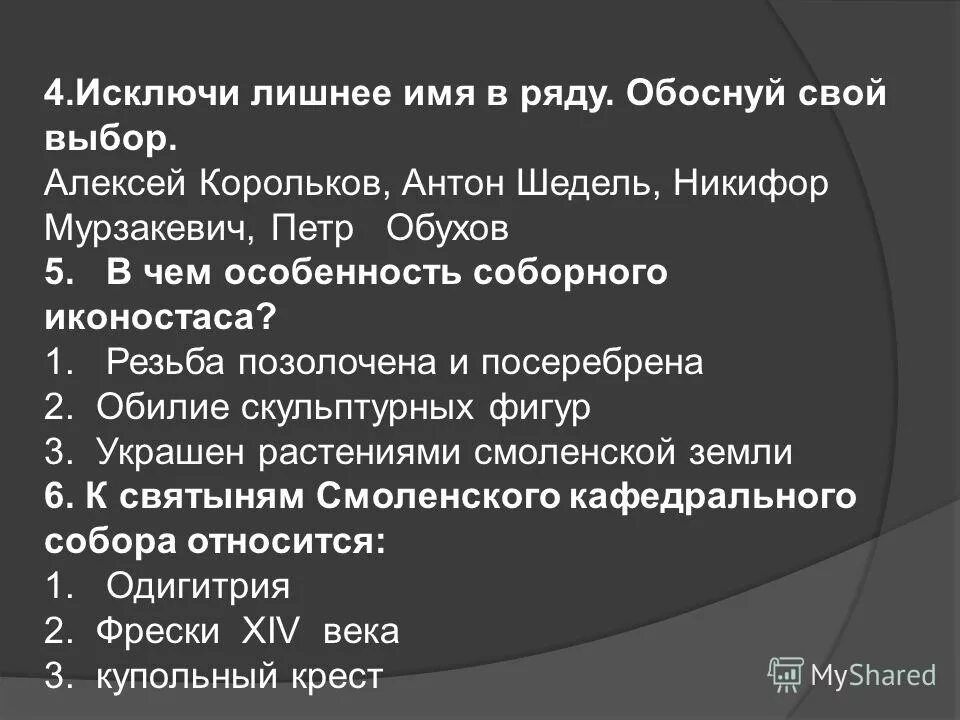 4.Исключи лишнее имя в ряду. Обоснуй свой выбор.
Алексей Корольков, Антон Шедель, Никифор Мурзакевич, Петр Обухов
5. В чем особенность соборного иконостаса?
1. Резьба позолочена и посеребрена
2. Обилие скульптурных фигур
3. Украшен растениями смоленской земли
6. К святыням Смоленского кафедрального собора относится:
1. Одигитрия
2. Фрески XIV века
3. купольный крест

MyShared